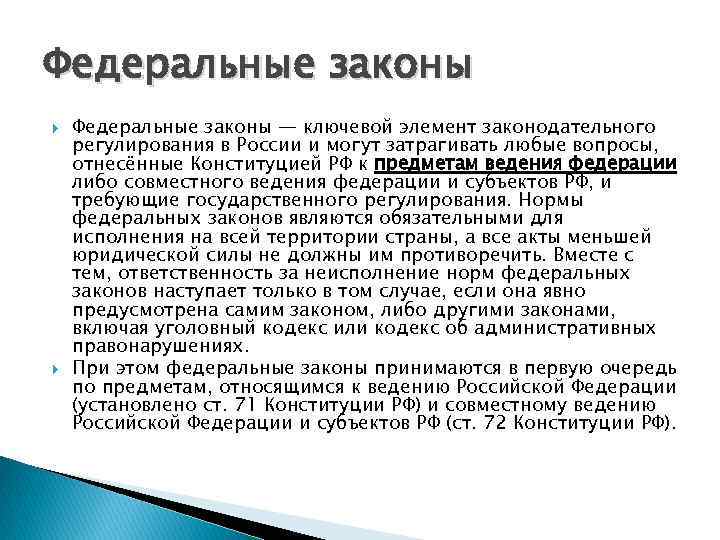 Федеральные законы

Федеральные законы — ключевой элемент законодательного регулирования в России и могут затрагивать любые вопросы, отнесённые Конституцией РФ к предметам ведения федерации либо совместного ведения федерации и субъектов РФ, и требующие государственного регулирования. Нормы федеральных законов являются обязательными для исполнения на всей территории страны, а все акты меньшей юридической силы не должны им противоречить. Вместе с тем, ответственность за неисполнение норм федеральных законов наступает только в том случае, если она явно предусмотрена самим законом, либо другими законами, включая уголовный кодекс или кодекс об административных правонарушениях.

При этом федеральные законы принимаются в первую очередь по предметам, относящимся к ведению Российской Федерации (установлено ст. 71 Конституции РФ) и совместному ведению Российской Федерации и субъектов РФ (ст. 72 Конституции РФ).